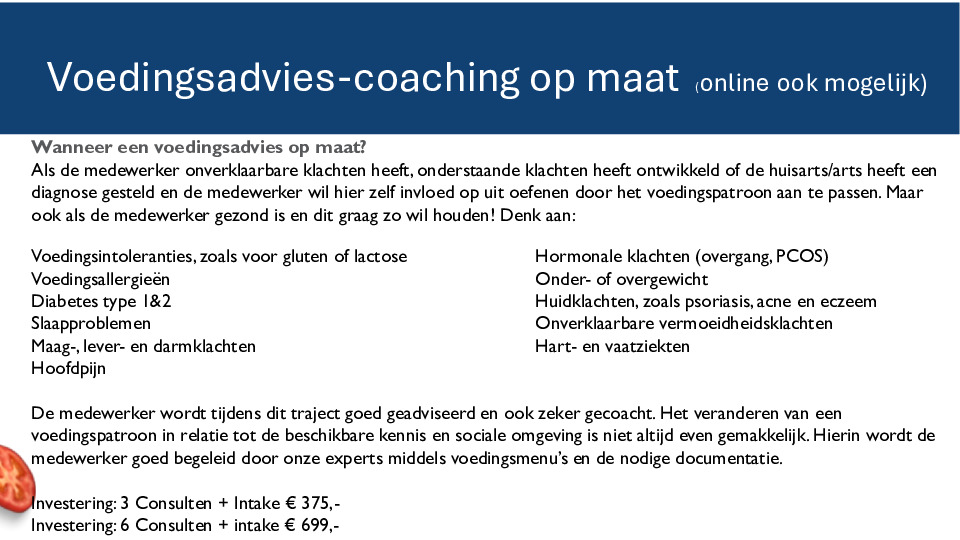 Voedingsadvies-coaching op maat (online ook mogelijk)

Wanneer een voedingsadvies op maat?
Als de medewerker onverklaarbare klachten heeft, onderstaande klachten heeft ontwikkeld of de huisarts/arts heeft een diagnose gesteld en de medewerker wil hier zelf invloed op uit oefenen door het voedingspatroon aan te passen. Maar ook als de medewerker gezond is en dit graag zo wil houden! Denk aan:

Voedingsintoleranties, zoals voor gluten of lactose
Voedingsallergieën
Diabetes type 1&2
Slaapproblemen
Maag-, lever- en darmklachten
Hoofdpijn

Hormonale klachten (overgang, PCOS)
Onder- of overgewicht
Huidklachten, zoals psoriasis, acne en eczeem
Onverklaarbare vermoeidheidsklachten
Hart- en vaatziekten

De medewerker wordt tijdens dit traject goed geadviseerd en ook zeker gecoacht. Het veranderen van een voedingspatroon in relatie tot de beschikbare kennis en sociale omgeving is niet altijd even gemakkelijk. Hierin wordt de medewerker goed begeleid door onze experts middels voedingsmenu's en de nodige documentatie.

Investering: 3 Consulten + Intake € 375,-
Investering: 6 Consulten + intake € 699,-